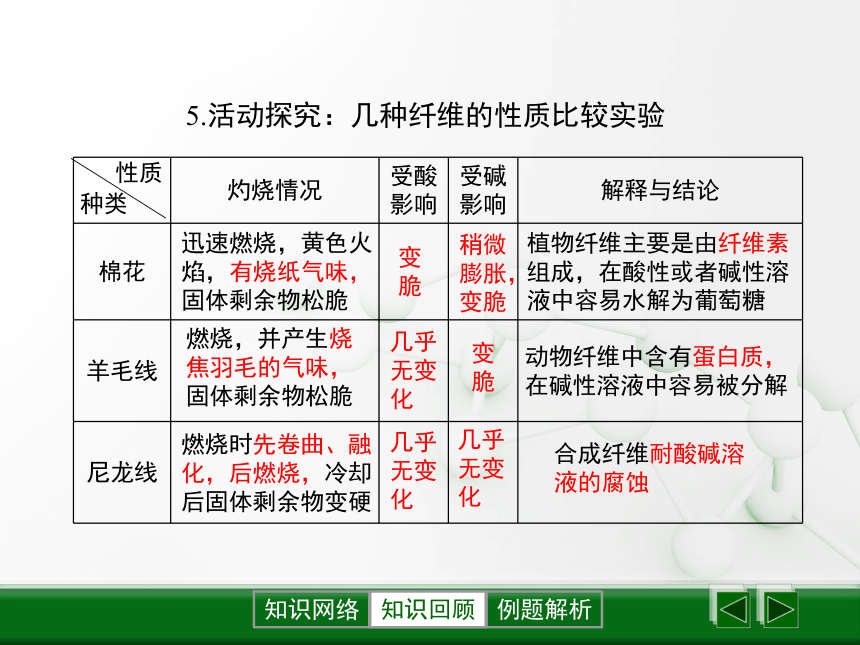 5.活动探究：几种纤维的性质比较实验

| 性质 种类 | 灼烧情况 | 受酸影响 | 受碱影响 | 解释与结论 |
|---|---|---|---|---|
| 棉花 | 迅速燃烧，黄色火焰，有烧纸气味，固体剩余物松脆 | 变脆 | 稍微膨胀，变脆 | 植物纤维主要是由纤维素组成，在酸性或者碱性溶液中容易水解为葡萄糖 |
| 羊毛线 | 燃烧，并产生烧焦羽毛的气味，固体剩余物松脆 | 几乎无变化 | 变脆 | 动物纤维中含有蛋白质，在碱性溶液中容易被分解 |
| 尼龙线 | 燃烧时先卷曲、融化，后燃烧，冷却后固体剩余物变硬 | 几乎无变化 | 几乎无变化 | 合成纤维耐酸碱溶液的腐蚀 |

知识网络　知识回顾　例题解析